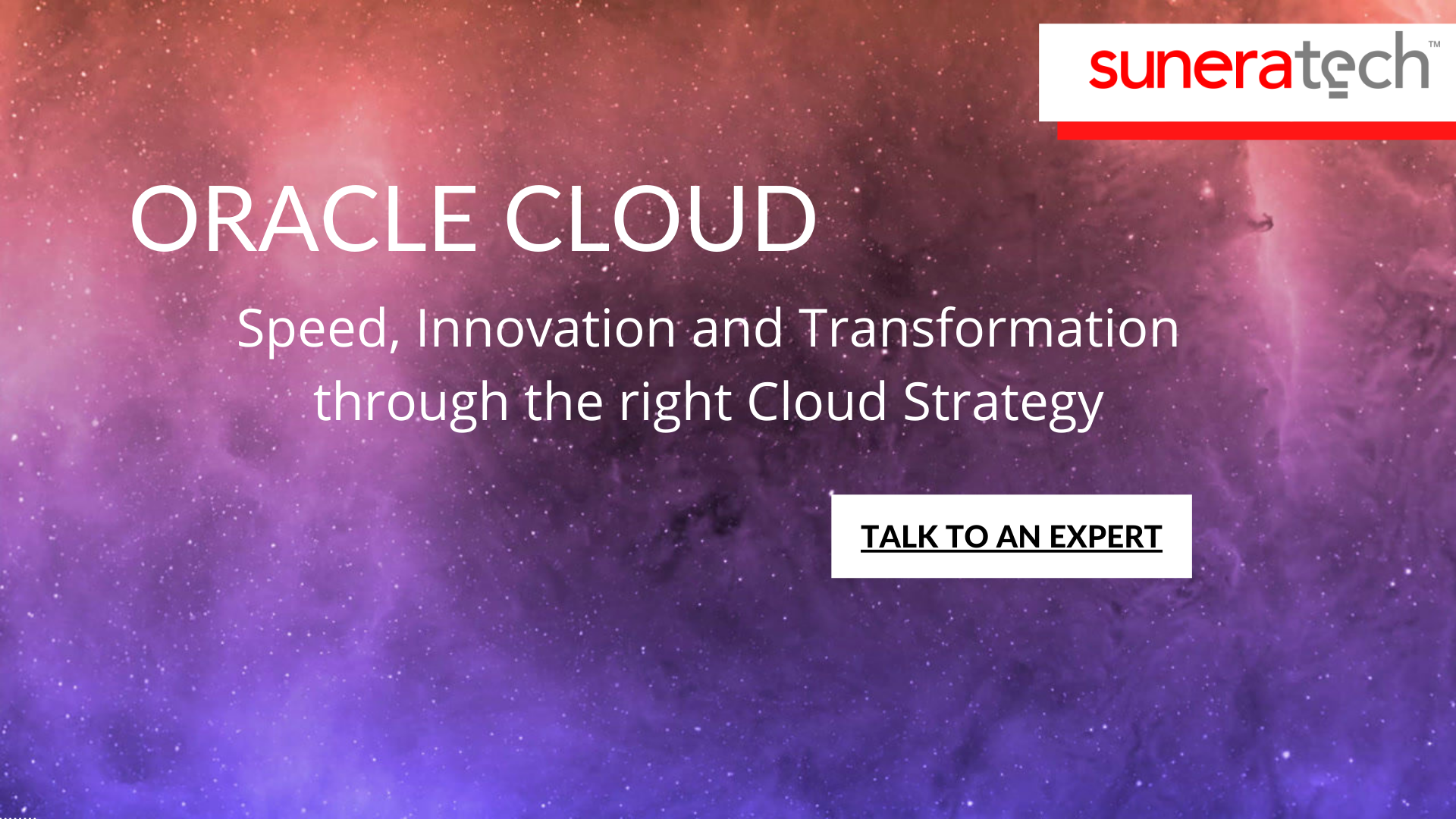 suneratech™

ORACLE CLOUD

Speed, Innovation and Transformation through the right Cloud Strategy

TALK TO AN EXPERT